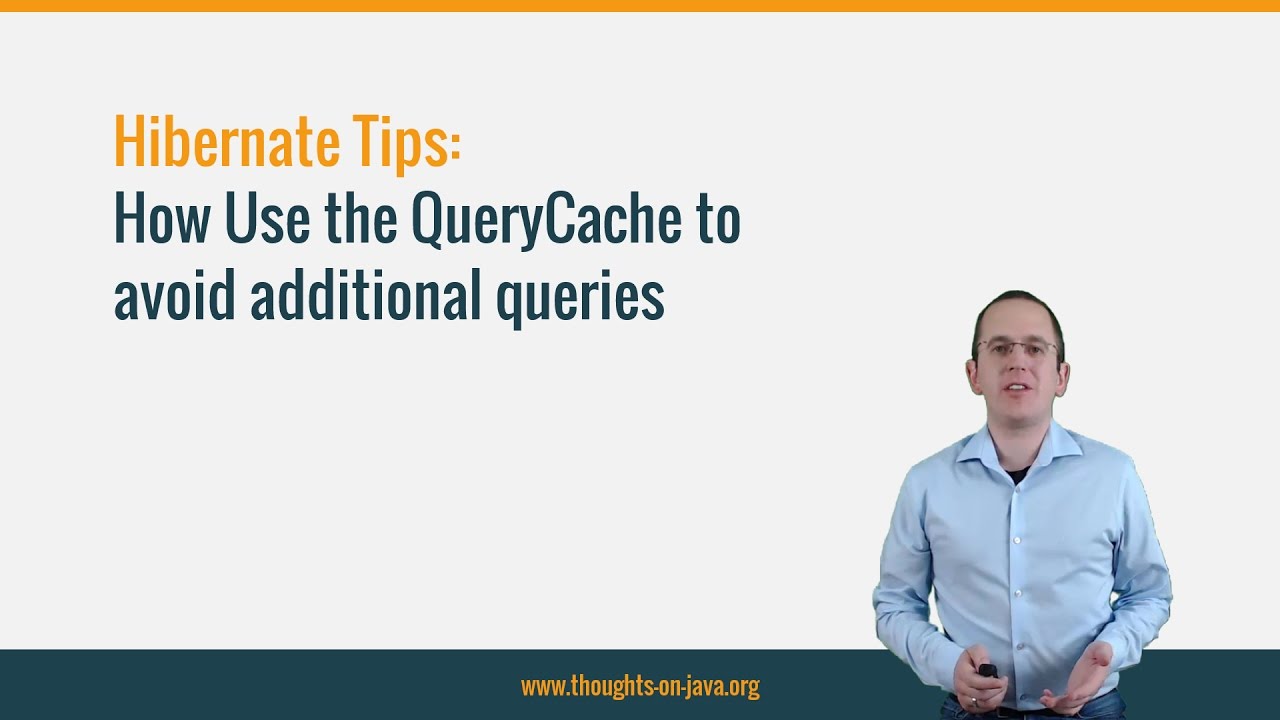 Hibernate Tips:
How Use the QueryCache to avoid additional queries

www.thoughts-on-java.org